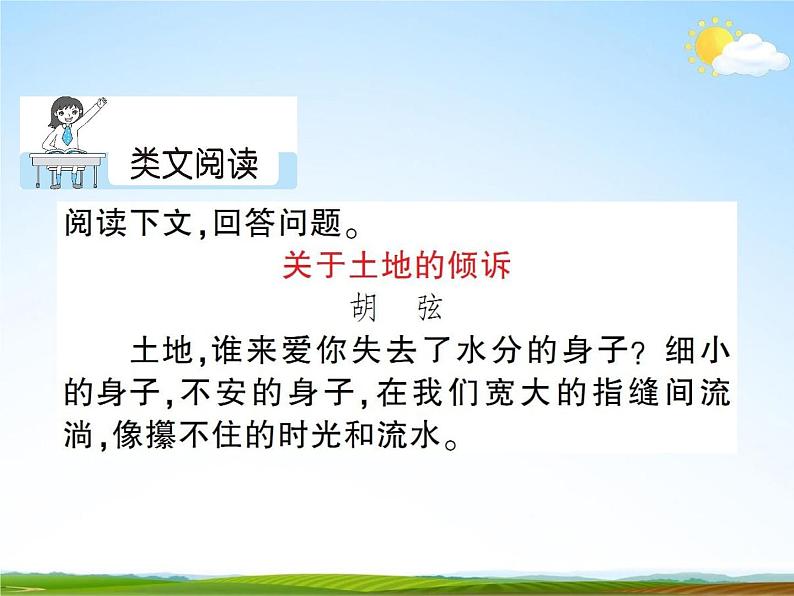 类文阅读

阅读下文,回答问题。

关于土地的倾诉

胡　弦

土地,谁来爱你失去了水分的身子?细小的身子,不安的身子,在我们宽大的指缝间流淌,像攥不住的时光和流水。